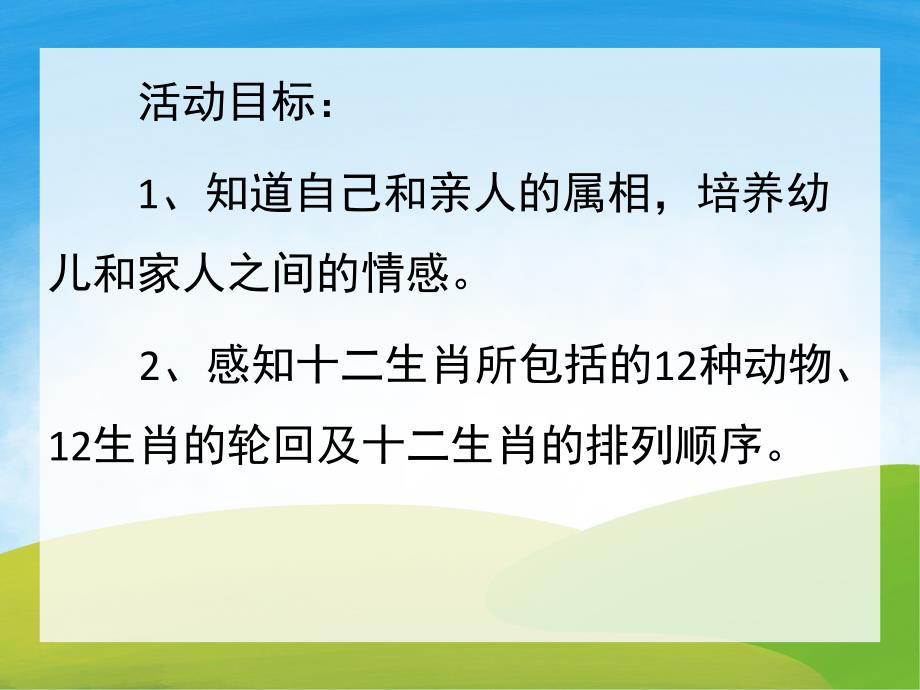 活动目标：

1、知道自己和亲人的属相，培养幼儿和家人之间的情感。

2、感知十二生肖所包括的12种动物、12生肖的轮回及十二生肖的排列顺序。